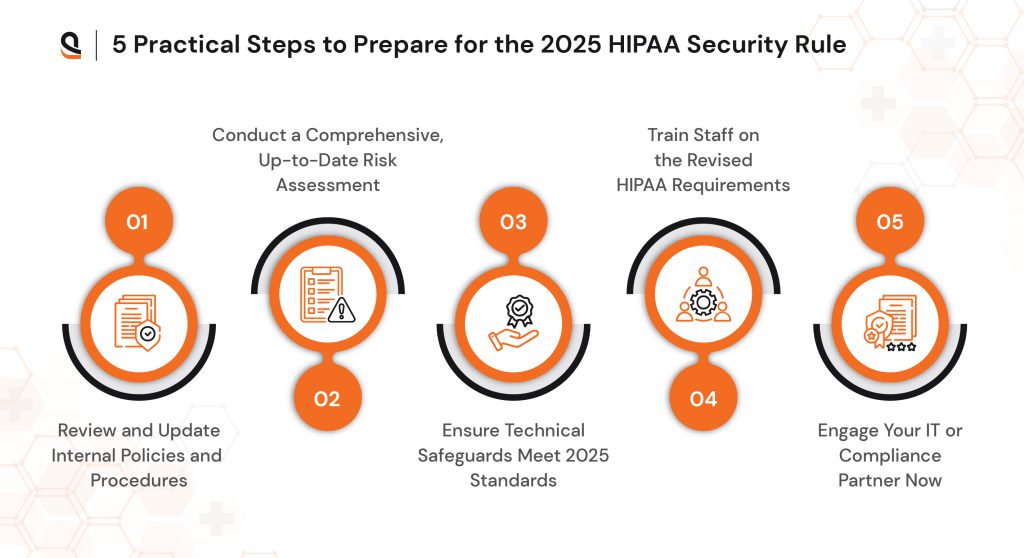 5 Practical Steps to Prepare for the 2025 HIPAA Security Rule

01

Review and Update Internal Policies and Procedures

Conduct a Comprehensive, Up-to-Date Risk Assessment

02

03

Ensure Technical Safeguards Meet 2025 Standards

Train Staff on the Revised HIPAA Requirements

04

05

Engage Your IT or Compliance Partner Now